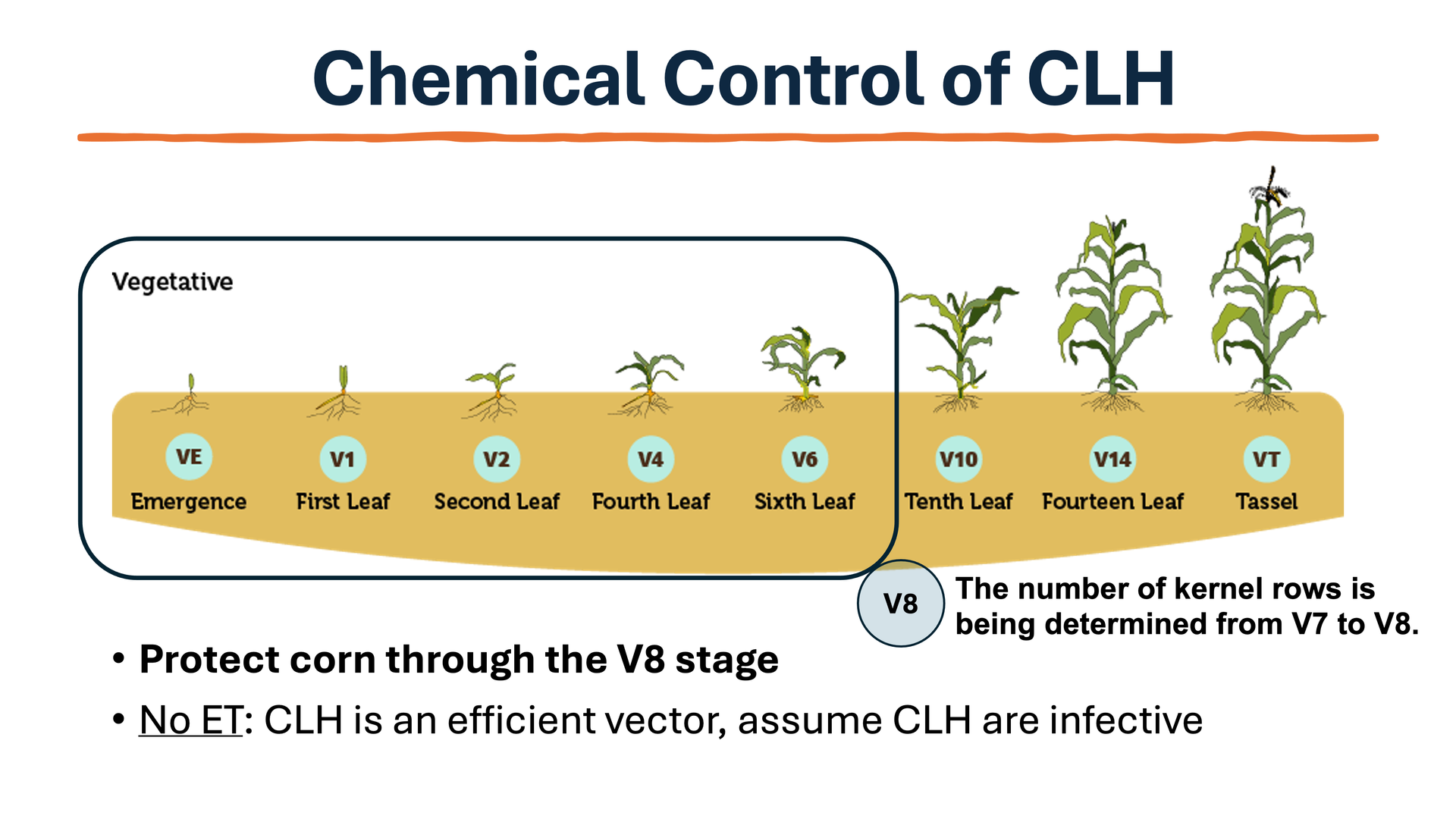 Chemical Control of CLH

Vegetative

VE
Emergence

V1
First Leaf

V2
Second Leaf

V4
Fourth Leaf

V6
Sixth Leaf

V10
Tenth Leaf

V14
Fourteen Leaf

VT
Tassel

V8

The number of kernel rows is being determined from V7 to V8.

• Protect corn through the V8 stage

• No ET: CLH is an efficient vector, assume CLH are infective